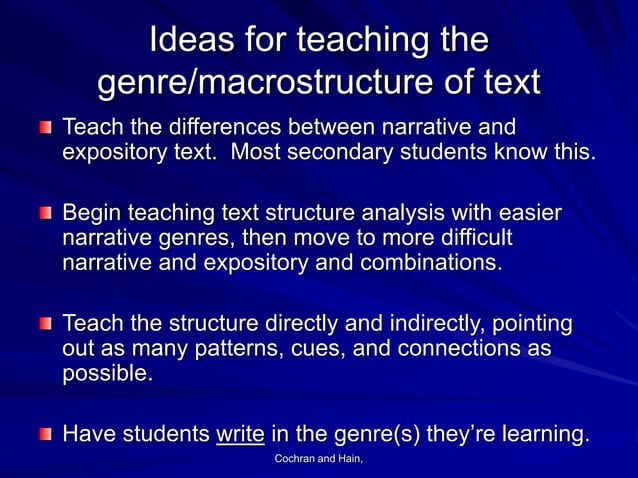 Ideas for teaching the genre/macrostructure of text

Teach the differences between narrative and expository text. Most secondary students know this.

Begin teaching text structure analysis with easier narrative genres, then move to more difficult narrative and expository and combinations.

Teach the structure directly and indirectly, pointing out as many patterns, cues, and connections as possible.

Have students write in the genre(s) they're learning.

Cochran and Hain,